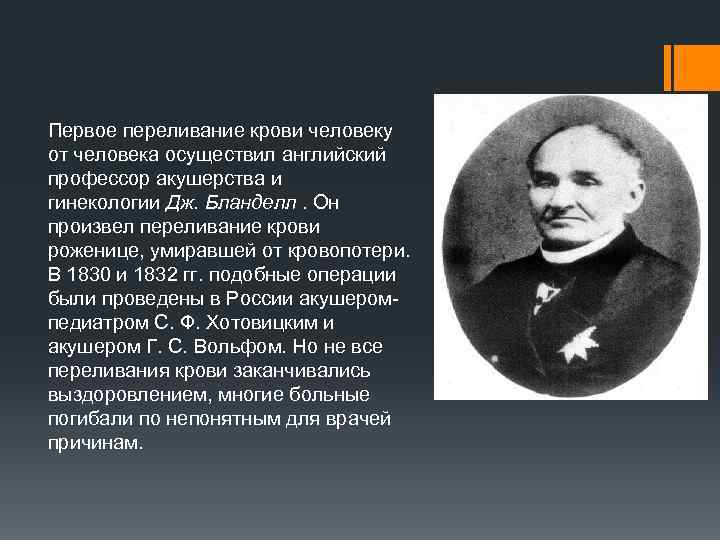 Первое переливание крови человеку от человека осуществил английский профессор акушерства и гинекологии Дж. Бланделл . Он произвел переливание крови роженице, умиравшей от кровопотери. В 1830 и 1832 гг. подобные операции были проведены в России акушером-педиатром С. Ф. Хотовицким и акушером Г. С. Вольфом. Но не все переливания крови заканчивались выздоровлением, многие больные погибали по непонятным для врачей причинам.